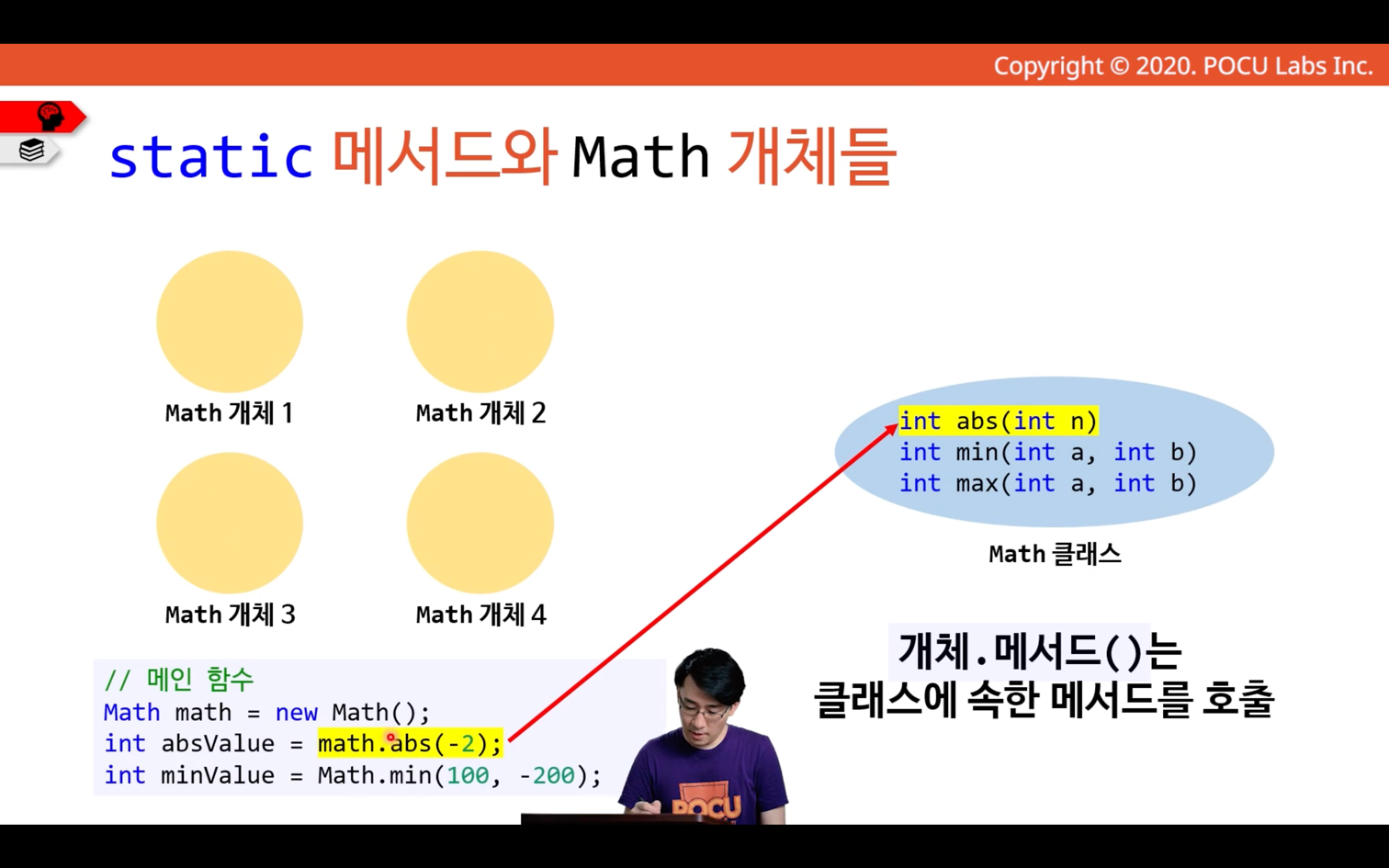 Copyright © 2020. POCU Labs Inc.

static 메서드와 Math 개체들

Math 개체 1

Math 개체 2

Math 개체 3

Math 개체 4

int abs(int n)
int min(int a, int b)
int max(int a, int b)

Math 클래스

// 메인 함수
Math math = new Math();
int absValue = math.abs(-2);
int minValue = Math.min(100, -200);

개체.메서드()는
클래스에 속한 메서드를 호출

POCU